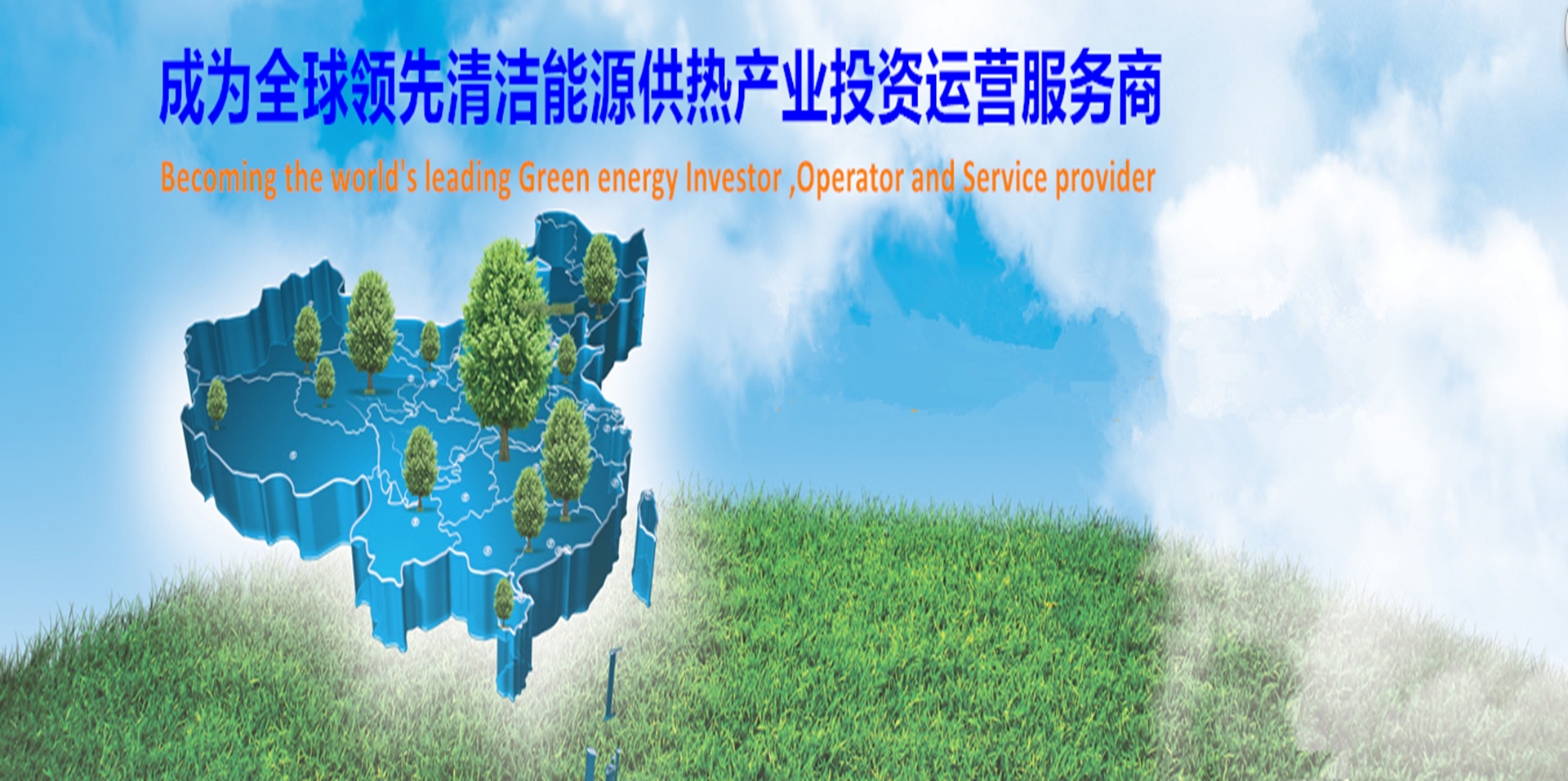 成为全球领先清洁能源供热产业投资运营服务商

Becoming the world's leading Green energy Investor ,Operator and Service provider